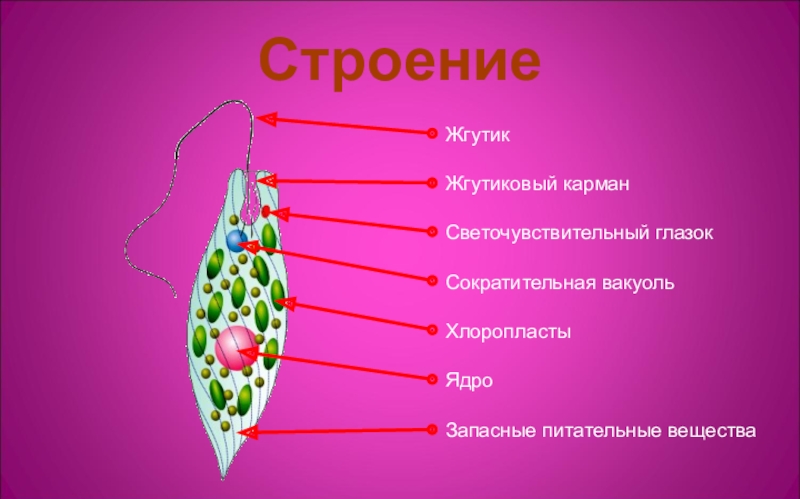 Строение

Жгутик

Жгутиковый карман

Светочувствительный глазок

Сократительная вакуоль

Хлоропласты

Ядро

Запасные питательные вещества